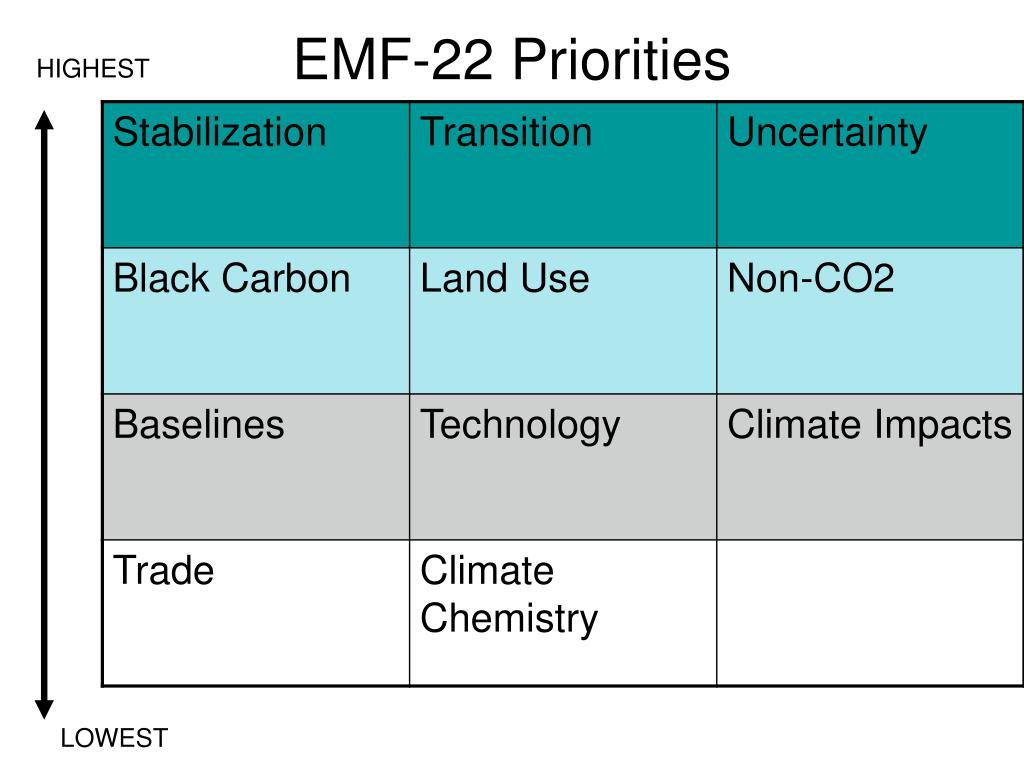 HIGHEST

EMF-22 Priorities

| Stabilization | Transition | Uncertainty |
|---|---|---|
| Black Carbon | Land Use | Non-CO2 |
| Baselines | Technology | Climate Impacts |
| Trade | Climate Chemistry | |

LOWEST